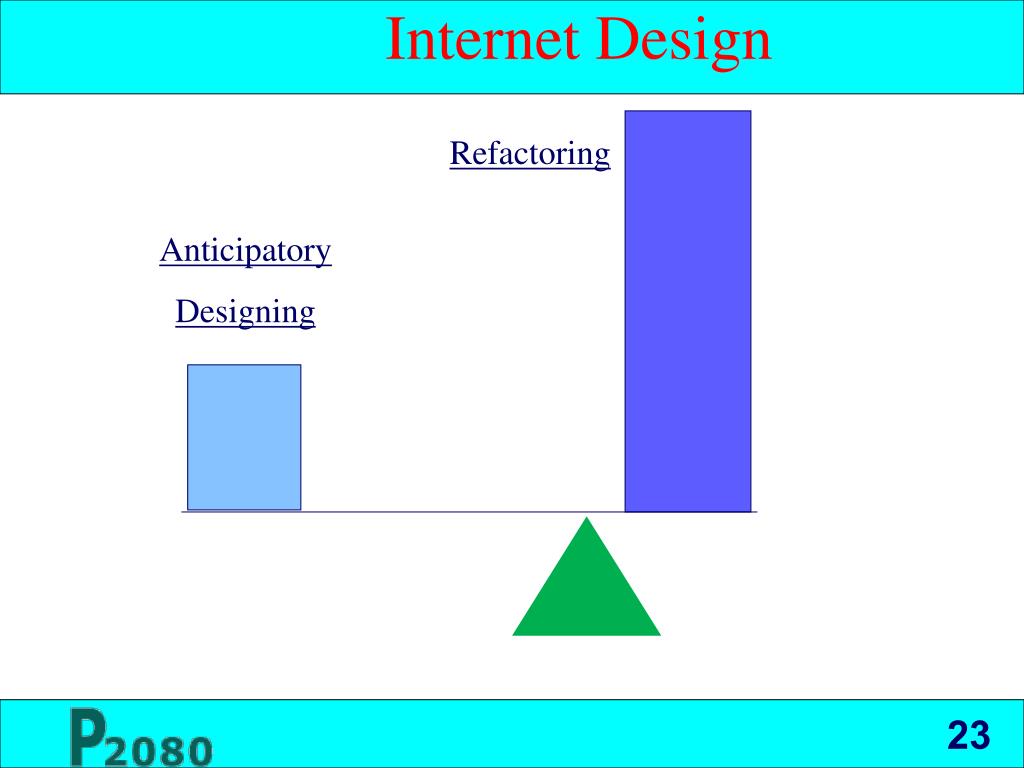 Internet Design

Refactoring

Anticipatory

Designing

P2080

23